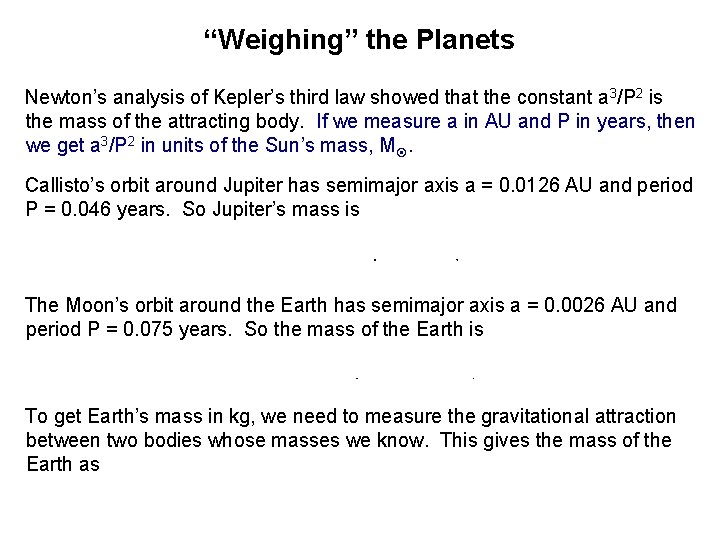 “Weighing” the Planets

Newton’s analysis of Kepler’s third law showed that the constant $a^3/P^2$ is the mass of the attracting body. If we measure a in AU and P in years, then we get $a^3/P^2$ in units of the Sun’s mass, $M_\odot$.

Callisto’s orbit around Jupiter has semimajor axis a = 0.0126 AU and period P = 0.046 years. So Jupiter’s mass is

The Moon’s orbit around the Earth has semimajor axis a = 0.0026 AU and period P = 0.075 years. So the mass of the Earth is

To get Earth’s mass in kg, we need to measure the gravitational attraction between two bodies whose masses we know. This gives the mass of the Earth as